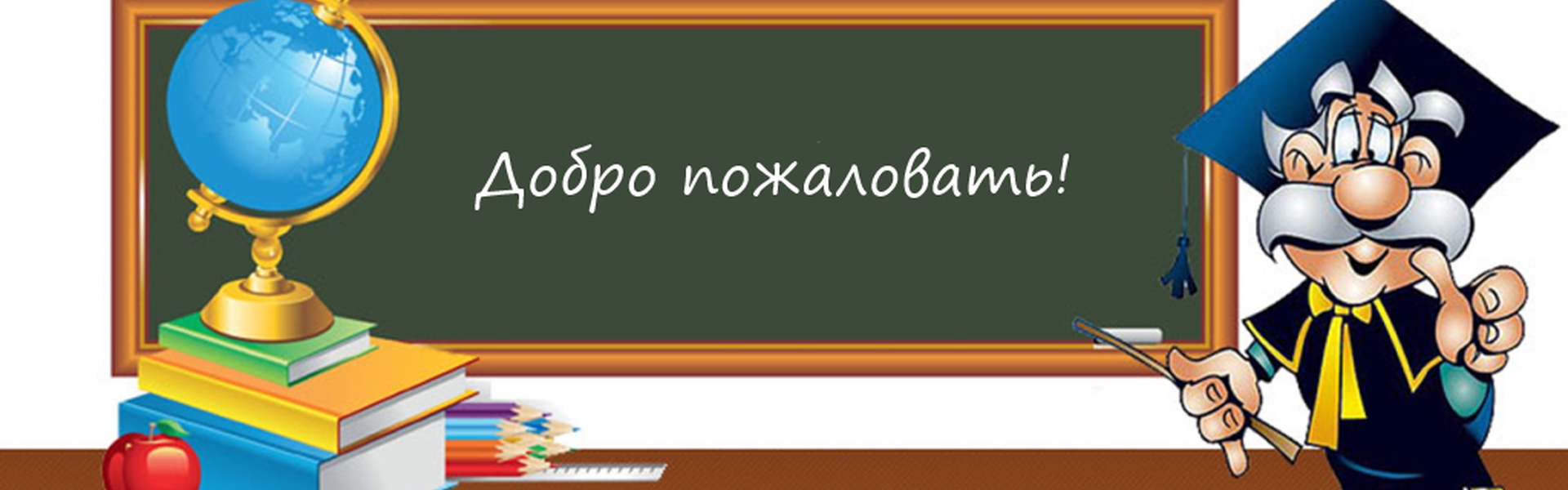 Добро пожаловать!